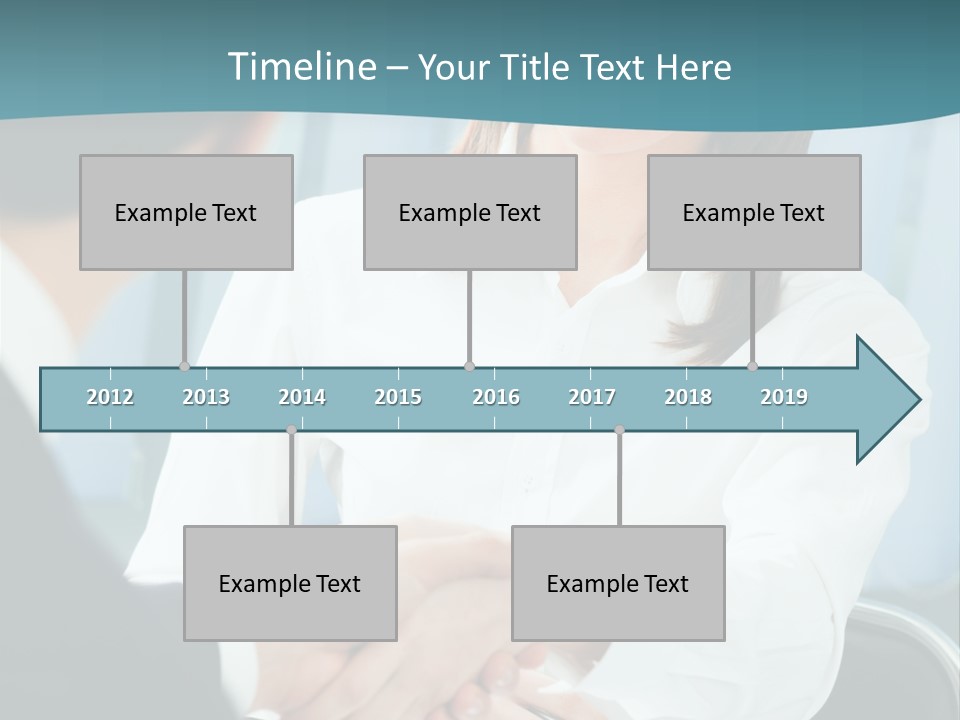 Timeline – Your Title Text Here

Example Text

Example Text

Example Text

2012 2013 2014 2015 2016 2017 2018 2019

Example Text

Example Text